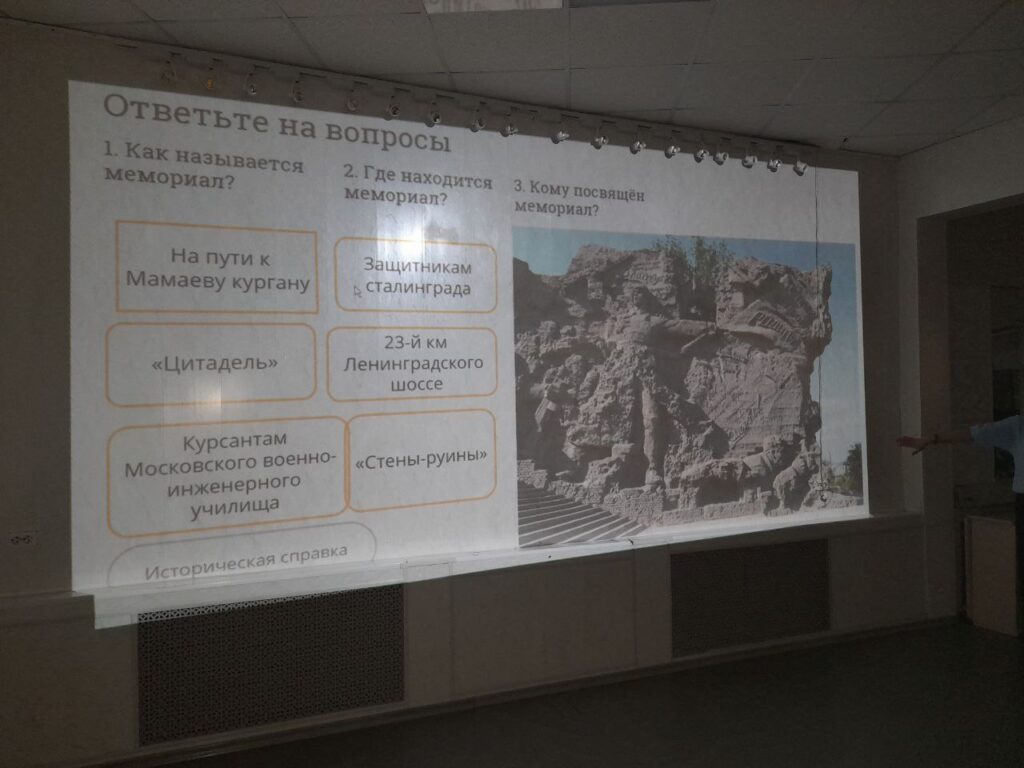 Ответьте на вопросы

1. Как называется мемориал?

2. Где находится мемориал?

3. Кому посвящён мемориал?

На пути к Мамаеву кургану

Защитникам сталинграда

«Цитадель»

23-й км Ленинградского шоссе

Курсантам Московского военно-инженерного училища

«Стены-руины»

Историческая справка